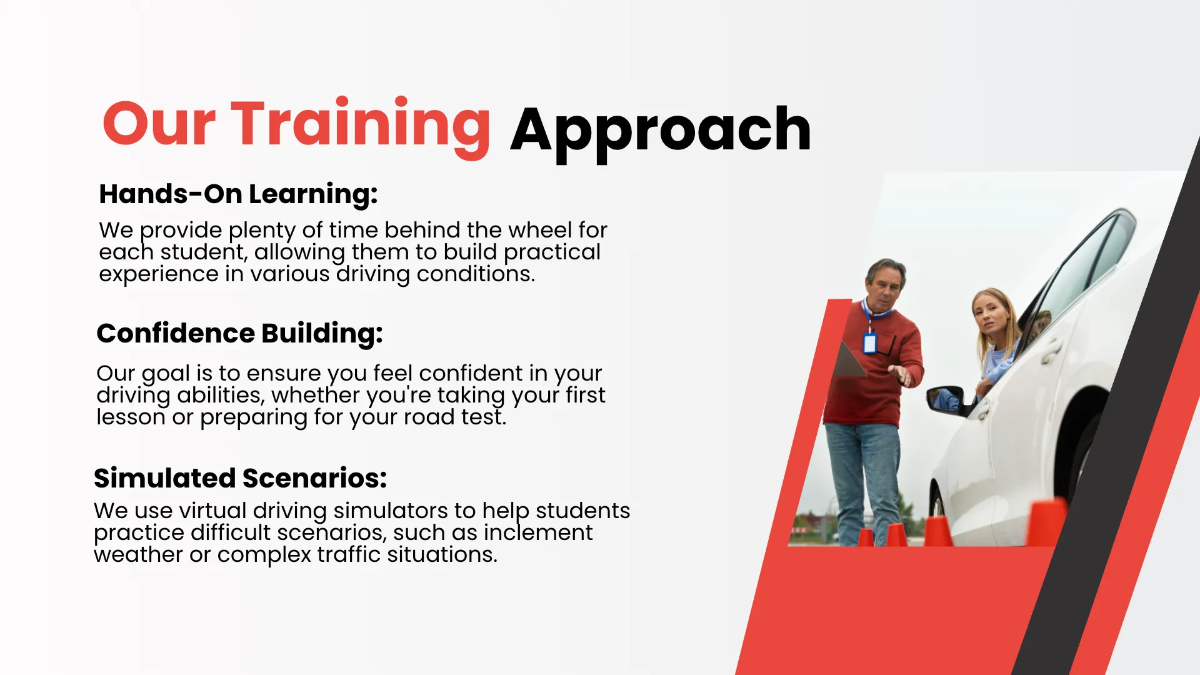 Our Training Approach

Hands-On Learning:

We provide plenty of time behind the wheel for each student, allowing them to build practical experience in various driving conditions.

Confidence Building:

Our goal is to ensure you feel confident in your driving abilities, whether you're taking your first lesson or preparing for your road test.

Simulated Scenarios:

We use virtual driving simulators to help students practice difficult scenarios, such as inclement weather or complex traffic situations.